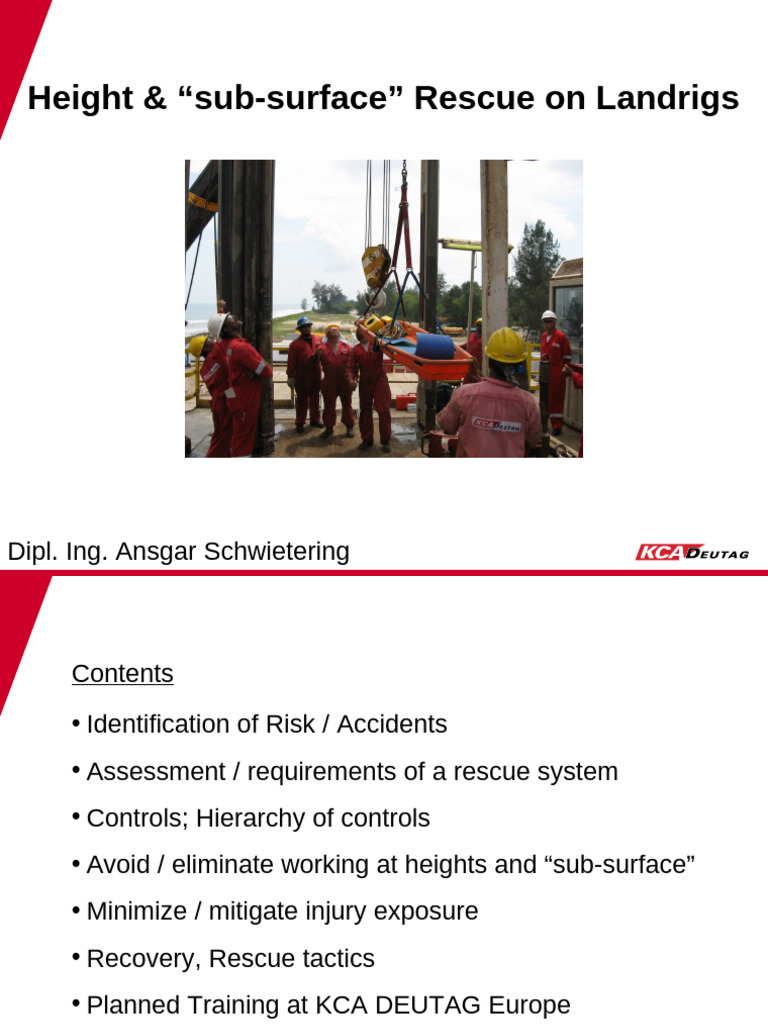 Height & “sub-surface” Rescue on Landrigs

KCA DEUTAG

Dipl. Ing. Ansgar Schwietering

KCA DEUTAG

Contents

• Identification of Risk / Accidents

• Assessment / requirements of a rescue system

• Controls; Hierarchy of controls

• Avoid / eliminate working at heights and “sub-surface”

• Minimize / mitigate injury exposure

• Recovery, Rescue tactics

• Planned Training at KCA DEUTAG Europe